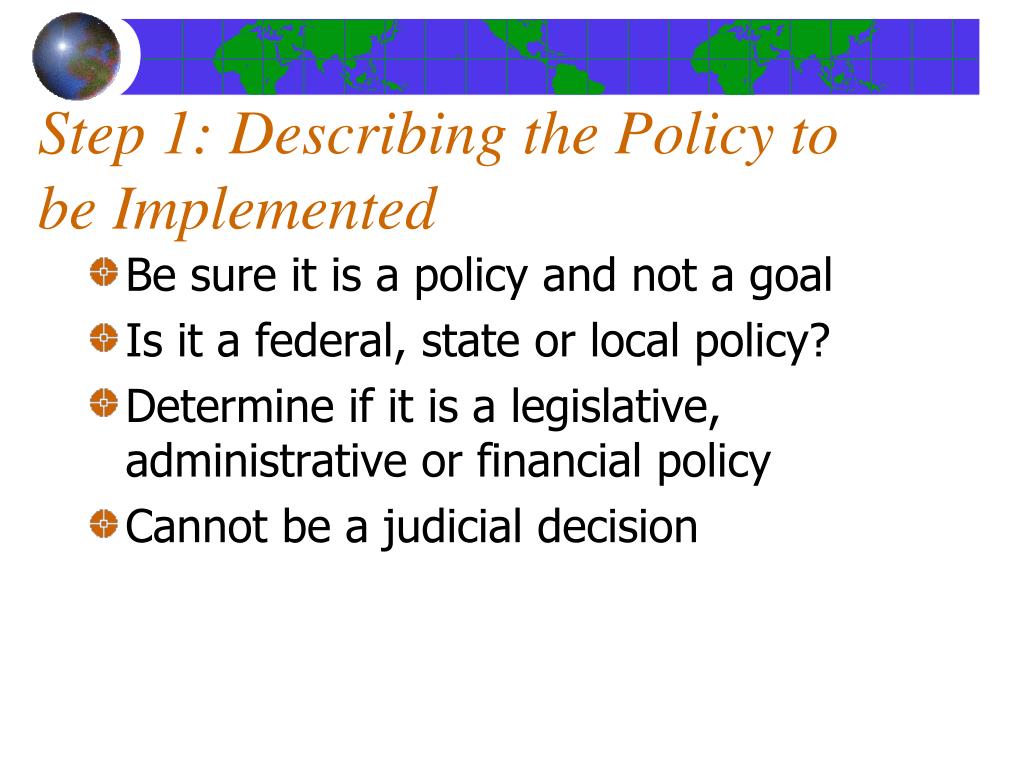 Step 1: Describing the Policy to be Implemented

Be sure it is a policy and not a goal

Is it a federal, state or local policy?

Determine if it is a legislative, administrative or financial policy

Cannot be a judicial decision